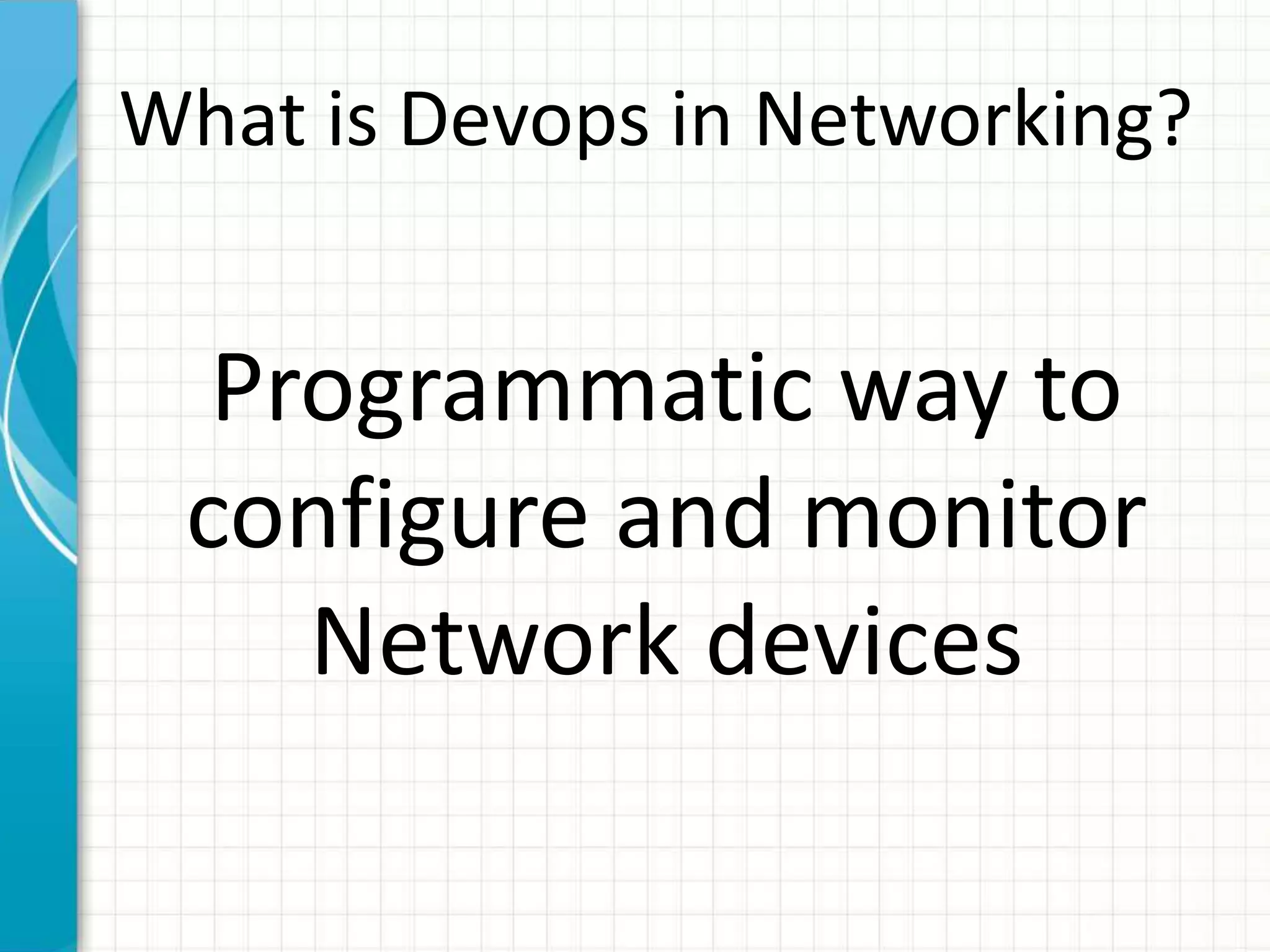 What is Devops in Networking?

Programmatic way to configure and monitor Network devices